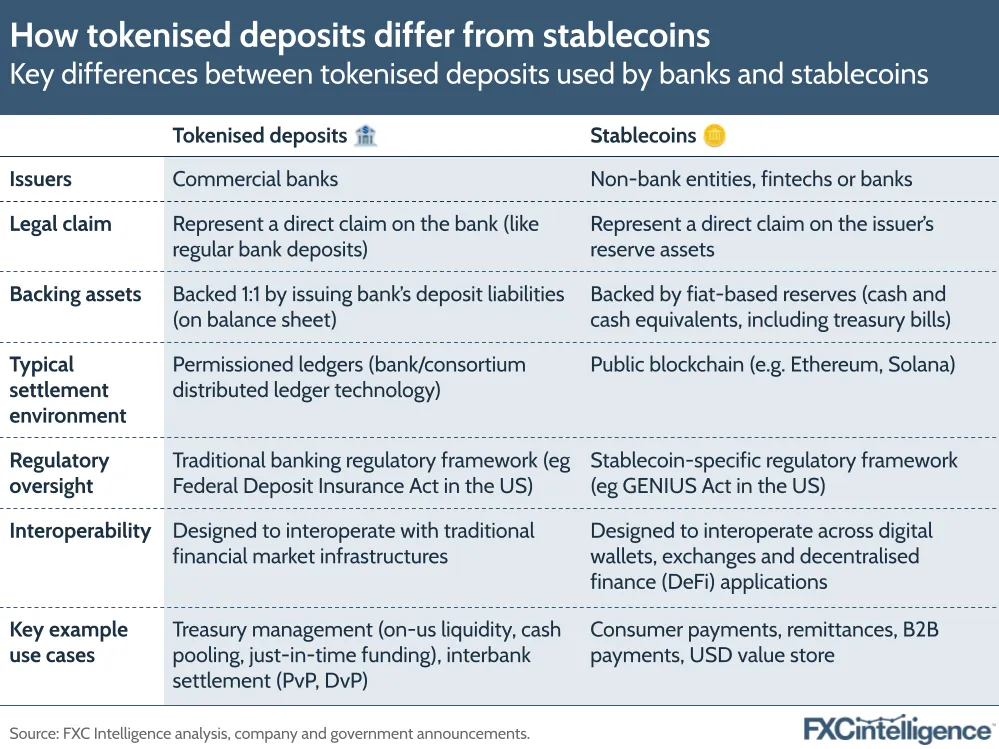 How tokenised deposits differ from stablecoins
Key differences between tokenised deposits used by banks and stablecoins

| | Tokenised deposits | Stablecoins |
|---|---|---|
| Issuers | Commercial banks | Non-bank entities, fintechs or banks |
| Legal claim | Represent a direct claim on the bank (like regular bank deposits) | Represent a direct claim on the issuer's reserve assets |
| Backing assets | Backed 1:1 by issuing bank's deposit liabilities (on balance sheet) | Backed by fiat-based reserves (cash and cash equivalents, including treasury bills) |
| Typical settlement environment | Permissioned ledgers (bank/consortium distributed ledger technology) | Public blockchain (e.g. Ethereum, Solana) |
| Regulatory oversight | Traditional banking regulatory framework (eg Federal Deposit Insurance Act in the US) | Stablecoin-specific regulatory framework (eg GENIUS Act in the US) |
| Interoperability | Designed to interoperate with traditional financial market infrastructures | Designed to interoperate across digital wallets, exchanges and decentralised finance (DeFi) applications |
| Key example use cases | Treasury management (on-us liquidity, cash pooling, just-in-time funding), interbank settlement (PvP, DvP) | Consumer payments, remittances, B2B payments, USD value store |

Source: FXC Intelligence analysis, company and government announcements.

FXCintelligence